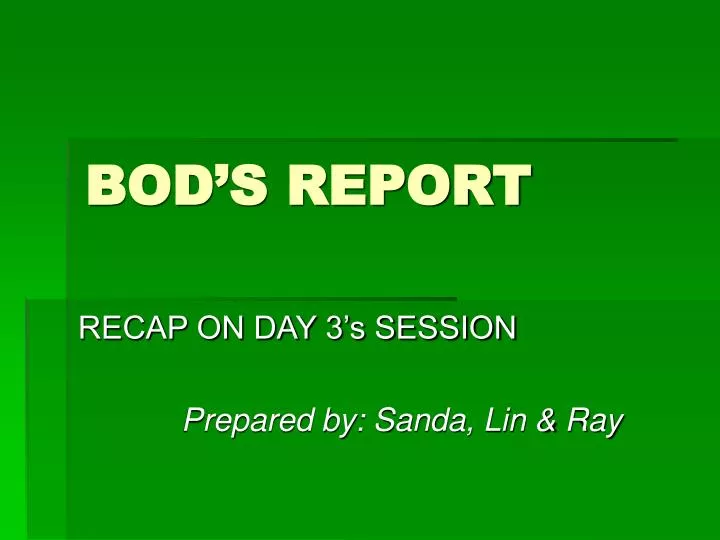 BOD’S REPORT

RECAP ON DAY 3’s SESSION

Prepared by: Sanda, Lin & Ray